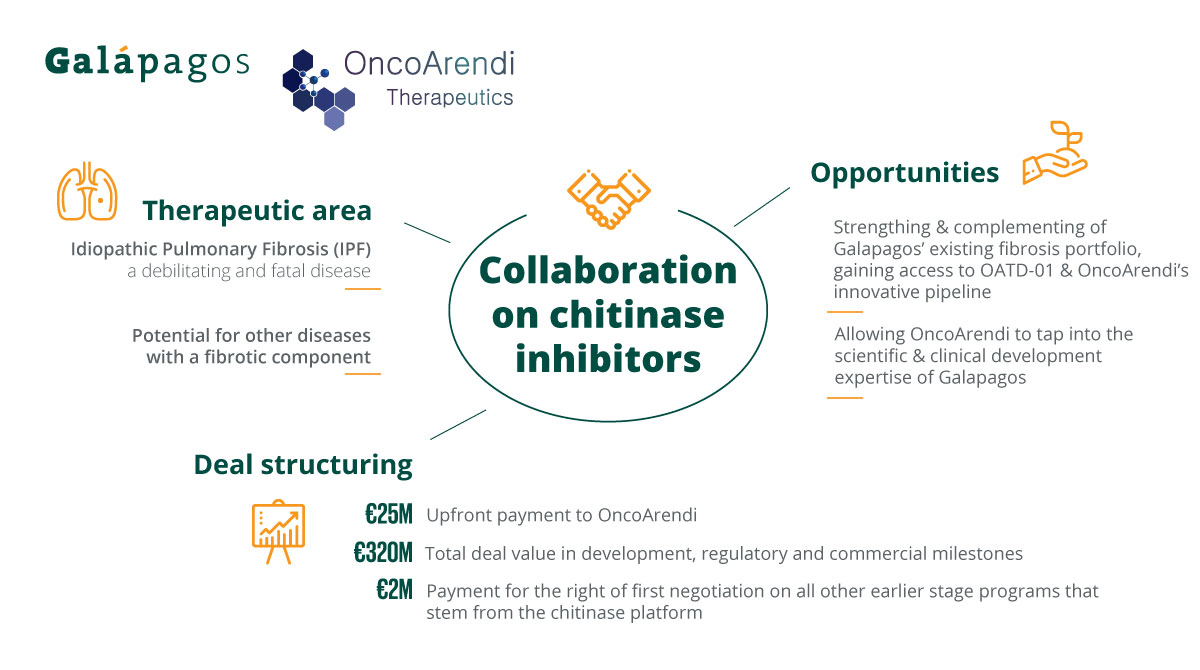 Galápagos

OncoArendi Therapeutics

Therapeutic area

Idiopathic Pulmonary Fibrosis (IPF) a debilitating and fatal disease

Potential for other diseases with a fibrotic component

Collaboration on chitinase inhibitors

Opportunities

Strengthing & complementing of Galapagos' existing fibrosis portfolio, gaining access to OATD-01 & OncoArendi's innovative pipeline

Allowing OncoArendi to tap into the scientific & clinical development expertise of Galapagos

Deal structuring

€25M Upfront payment to OncoArendi

€320M Total deal value in development, regulatory and commercial milestones

€2M Payment for the right of first negotiation on all other earlier stage programs that stem from the chitinase platform